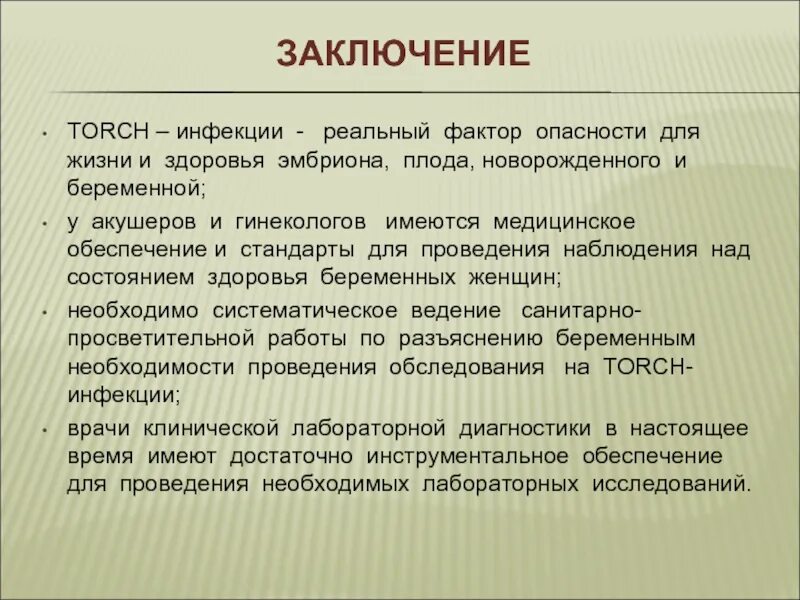 ЗАКЛЮЧЕНИЕ

• TORCH – инфекции - реальный фактор опасности для жизни и здоровья эмбриона, плода, новорожденного и беременной;

• у акушеров и гинекологов имеются медицинское обеспечение и стандарты для проведения наблюдения над состоянием здоровья беременных женщин;

• необходимо систематическое ведение санитарно-просветительной работы по разъяснению беременным необходимости проведения обследования на TORCH-инфекции;

• врачи клинической лабораторной диагностики в настоящее время имеют достаточно инструментальное обеспечение для проведения необходимых лабораторных исследований.